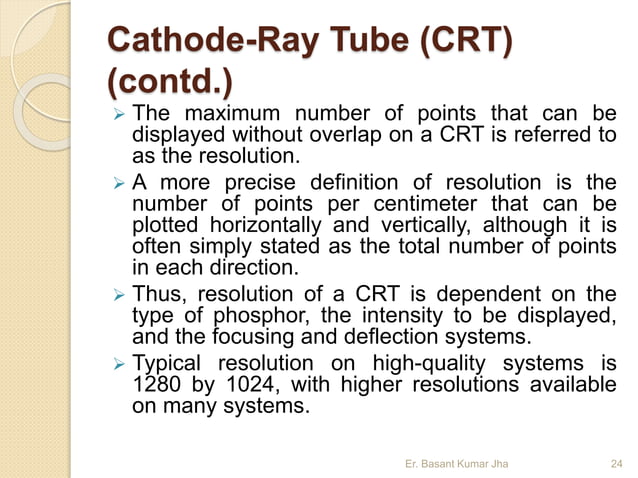 Cathode-Ray Tube (CRT) (contd.)

➢ The maximum number of points that can be displayed without overlap on a CRT is referred to as the resolution.

➢ A more precise definition of resolution is the number of points per centimeter that can be plotted horizontally and vertically, although it is often simply stated as the total number of points in each direction.

➢ Thus, resolution of a CRT is dependent on the type of phosphor, the intensity to be displayed, and the focusing and deflection systems.

➢ Typical resolution on high-quality systems is 1280 by 1024, with higher resolutions available on many systems.

Er. Basant Kumar Jha 24